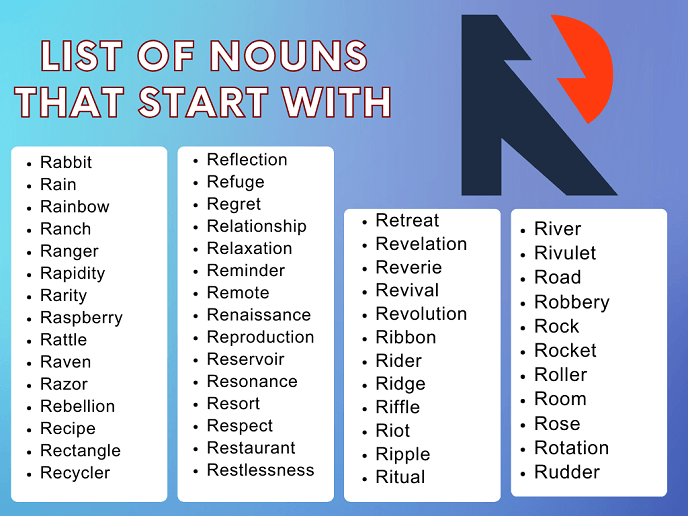 LIST OF NOUNS THAT START WITH

R

- Rabbit
- Rain
- Rainbow
- Ranch
- Ranger
- Rapidity
- Rarity
- Raspberry
- Rattle
- Raven
- Razor
- Rebellion
- Recipe
- Rectangle
- Recycler

- Reflection
- Refuge
- Regret
- Relationship
- Relaxation
- Reminder
- Remote
- Renaissance
- Reproduction
- Reservoir
- Resonance
- Resort
- Respect
- Restaurant
- Restlessness

- Retreat
- Revelation
- Reverie
- Revival
- Revolution
- Ribbon
- Rider
- Ridge
- Riffle
- Riot
- Ripple
- Ritual

- River
- Rivulet
- Road
- Robbery
- Rock
- Rocket
- Roller
- Room
- Rose
- Rotation
- Rudder